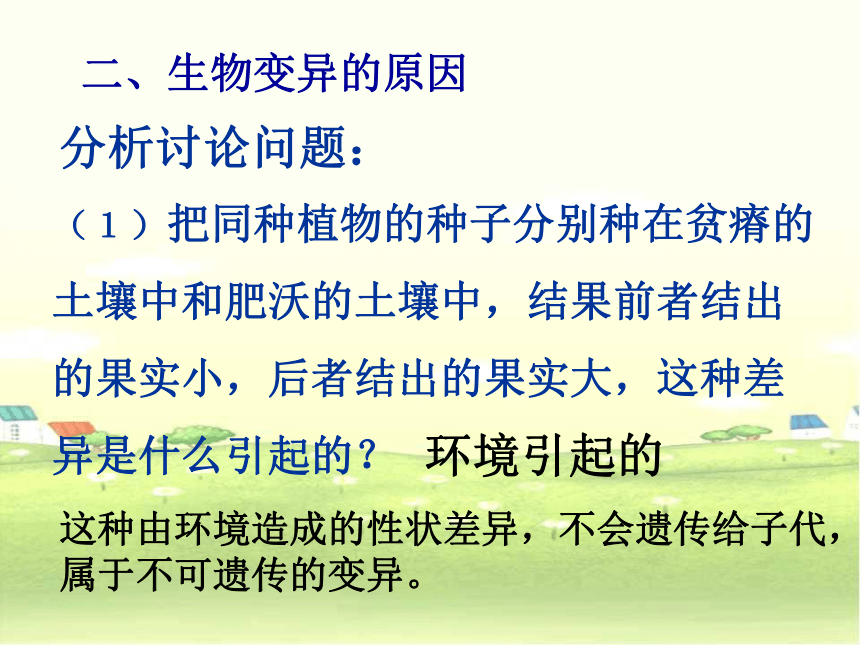 二、生物变异的原因

分析讨论问题：

（1）把同种植物的种子分别种在贫瘠的土壤中和肥沃的土壤中，结果前者结出的果实小，后者结出的果实大，这种差异是什么引起的？ 环境引起的

这种由环境造成的性状差异，不会遗传给子代，属于不可遗传的变异。